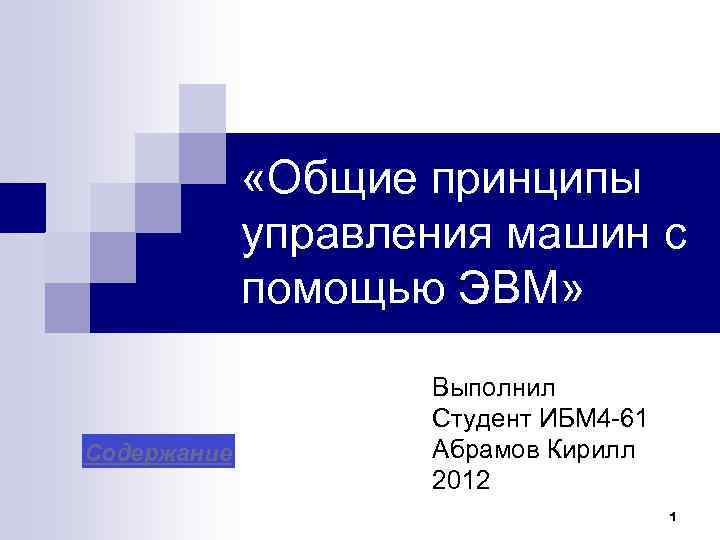 «Общие принципы управления машин с помощью ЭВМ»

Выполнил
Студент ИБМ4-61
Абрамов Кирилл
2012

Содержание

1